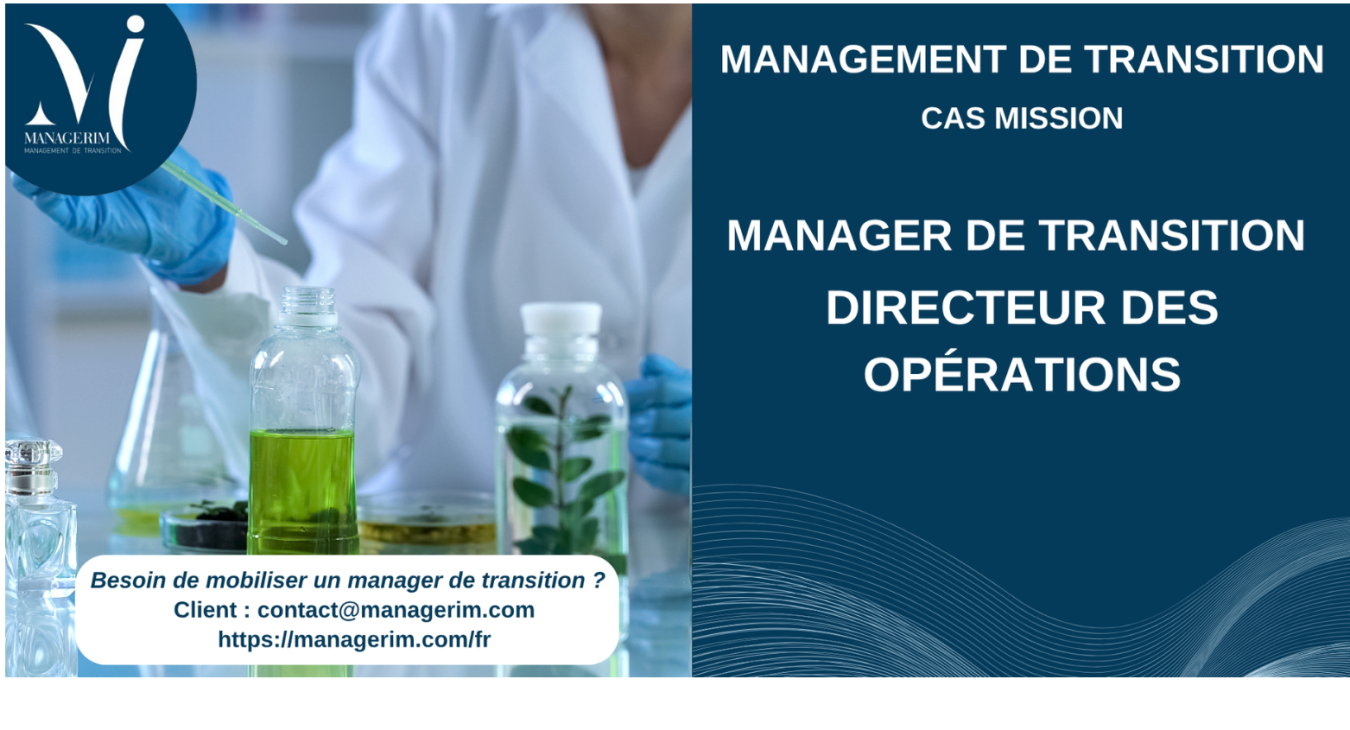 MANAGERIM
MANAGEMENT DE TRANSITION

MANAGEMENT DE TRANSITION

CAS MISSION

MANAGER DE TRANSITION

DIRECTEUR DES OPÉRATIONS

Besoin de mobiliser un manager de transition ?
Client : contact@managerim.com
https://managerim.com/fr